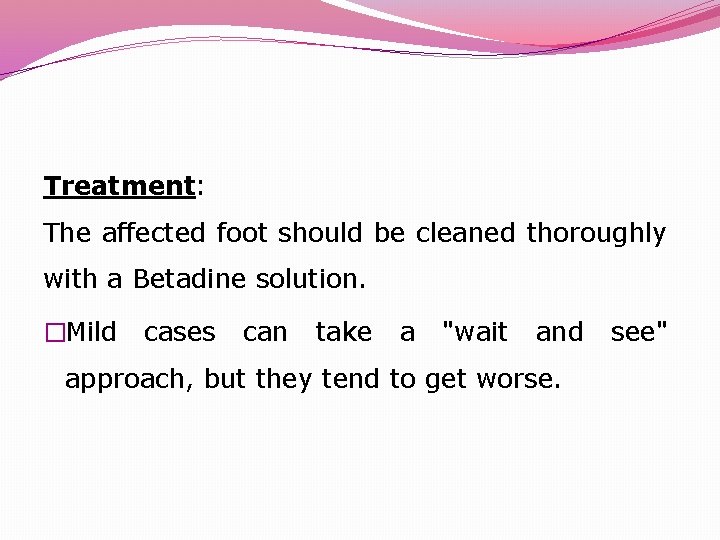 Treatment:

The affected foot should be cleaned thoroughly with a Betadine solution.

□Mild cases can take a "wait and see" approach, but they tend to get worse.